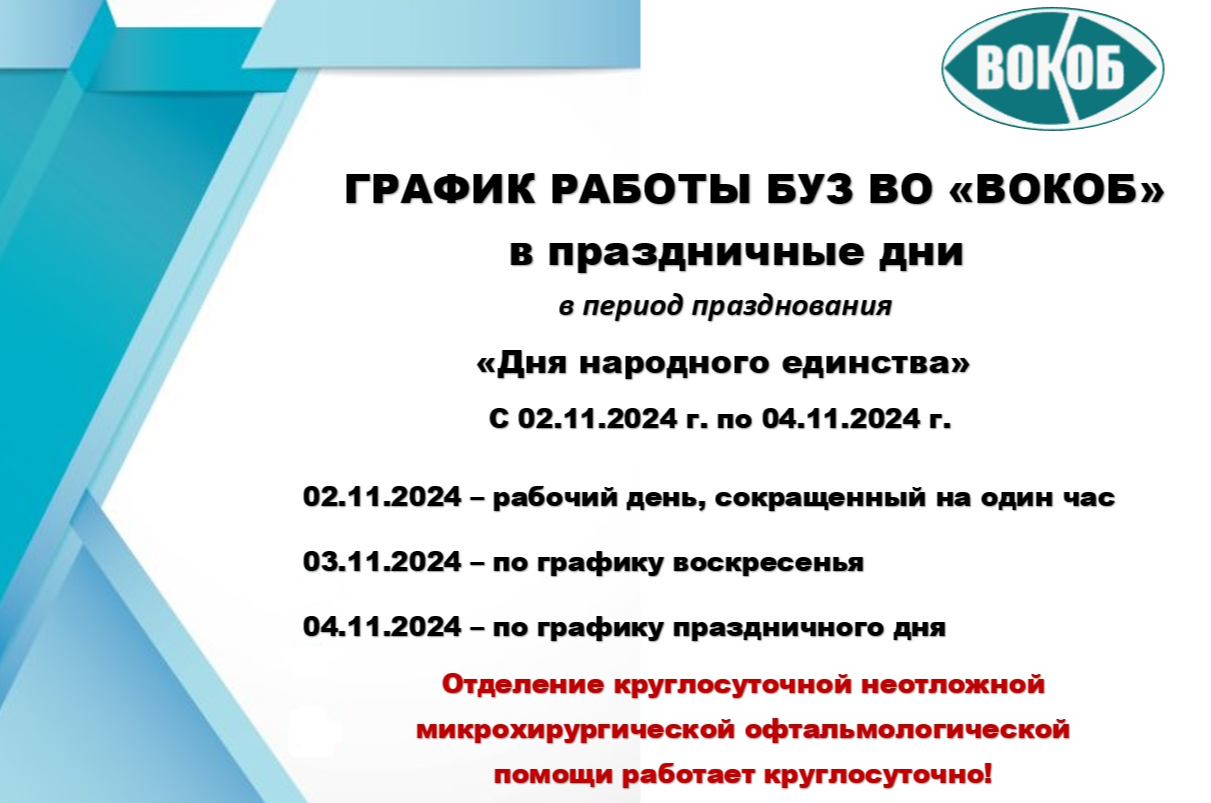 ВОКОБ

ГРАФИК РАБОТЫ БУЗ ВО «ВОКОБ»
в праздничные дни
в период празднования
«Дня народного единства»
С 02.11.2024 г. по 04.11.2024 г.

02.11.2024 – рабочий день, сокращенный на один час

03.11.2024 – по графику воскресенья

04.11.2024 – по графику праздничного дня

Отделение круглосуточной неотложной микрохирургической офтальмологической помощи работает круглосуточно!